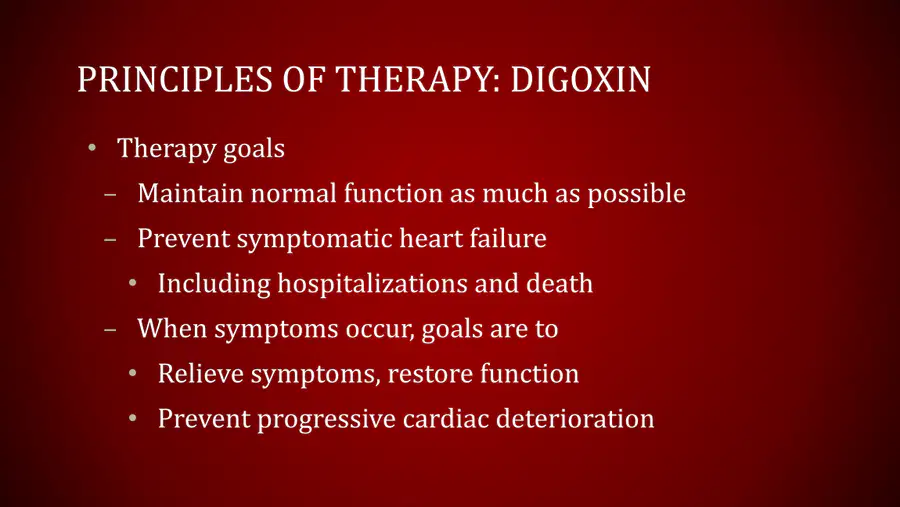 PRINCIPLES OF THERAPY: DIGOXIN

• Therapy goals
– Maintain normal function as much as possible
– Prevent symptomatic heart failure
• Including hospitalizations and death
– When symptoms occur, goals are to
• Relieve symptoms, restore function
• Prevent progressive cardiac deterioration